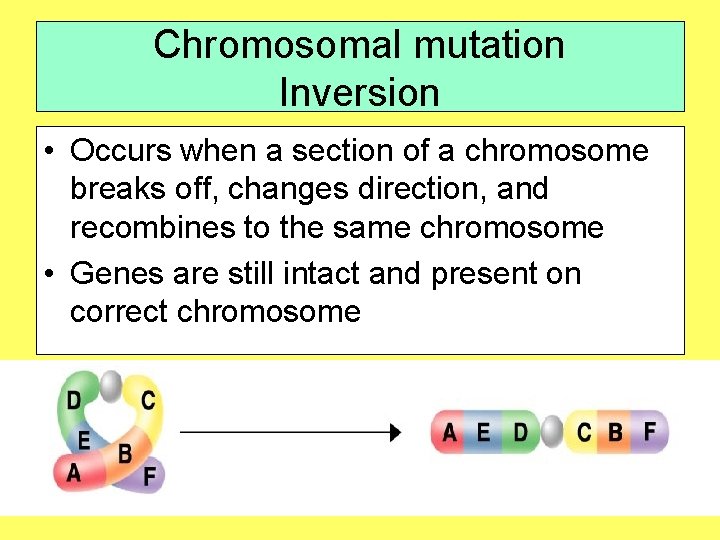 Chromosomal mutation
Inversion

• Occurs when a section of a chromosome breaks off, changes direction, and recombines to the same chromosome
• Genes are still intact and present on correct chromosome

D C E B A F

A E D C B F